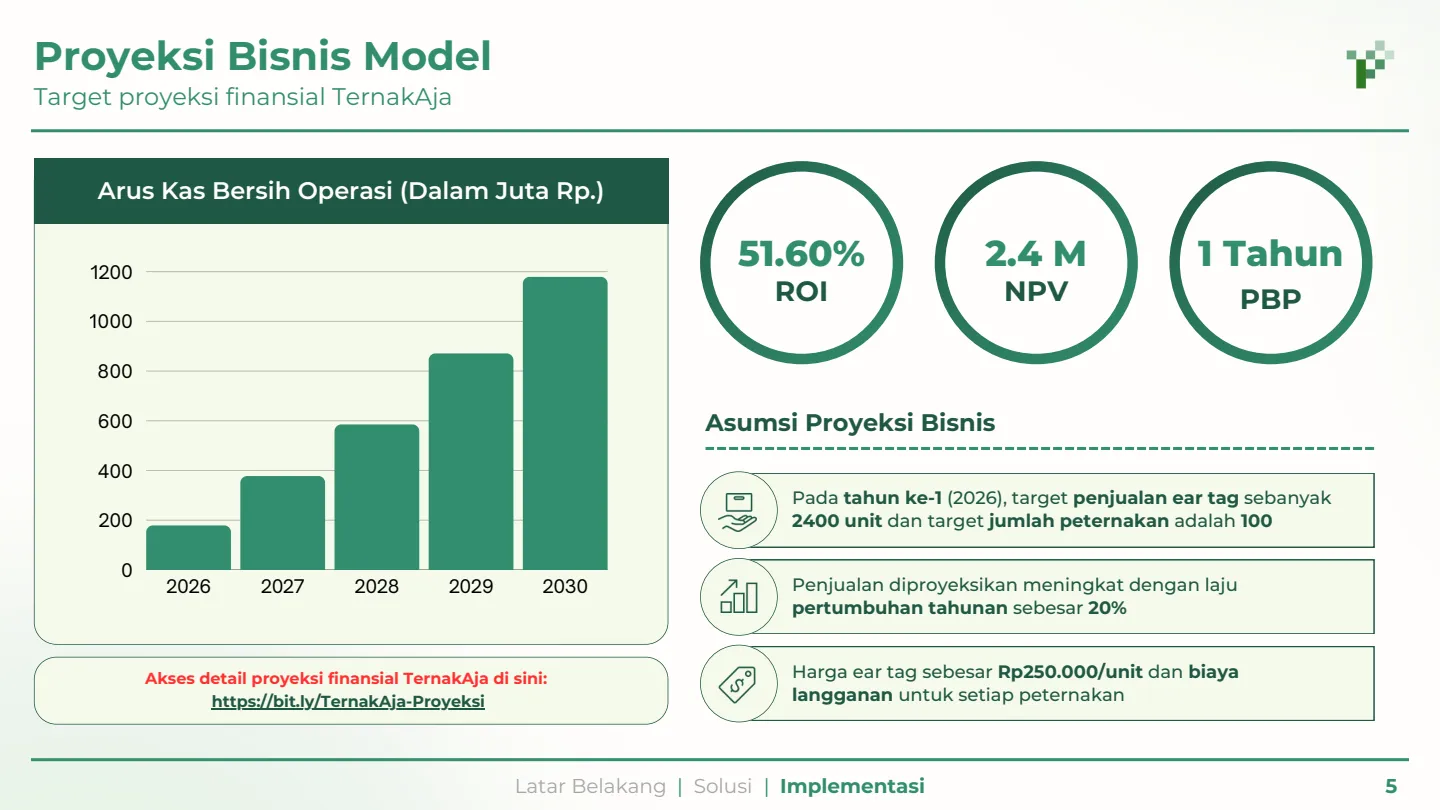 Proyeksi Bisnis Model
Target proyeksi finansial TernakAja

Arus Kas Bersih Operasi (Dalam Juta Rp.)

1200
1000
800
600
400
200
0
2026 2027 2028 2029 2030

Akses detail proyeksi finansial TernakAja di sini:
https://bit.ly/TernakAja-Proyeksi

51.60%
ROI

2.4 M
NPV

1 Tahun
PBP

Asumsi Proyeksi Bisnis

Pada tahun ke-1 (2026), target penjualan ear tag sebanyak 2400 unit dan target jumlah peternakan adalah 100

Penjualan diproyeksikan meningkat dengan laju pertumbuhan tahunan sebesar 20%

Harga ear tag sebesar Rp250.000/unit dan biaya langganan untuk setiap peternakan

Latar Belakang | Solusi | Implementasi

5